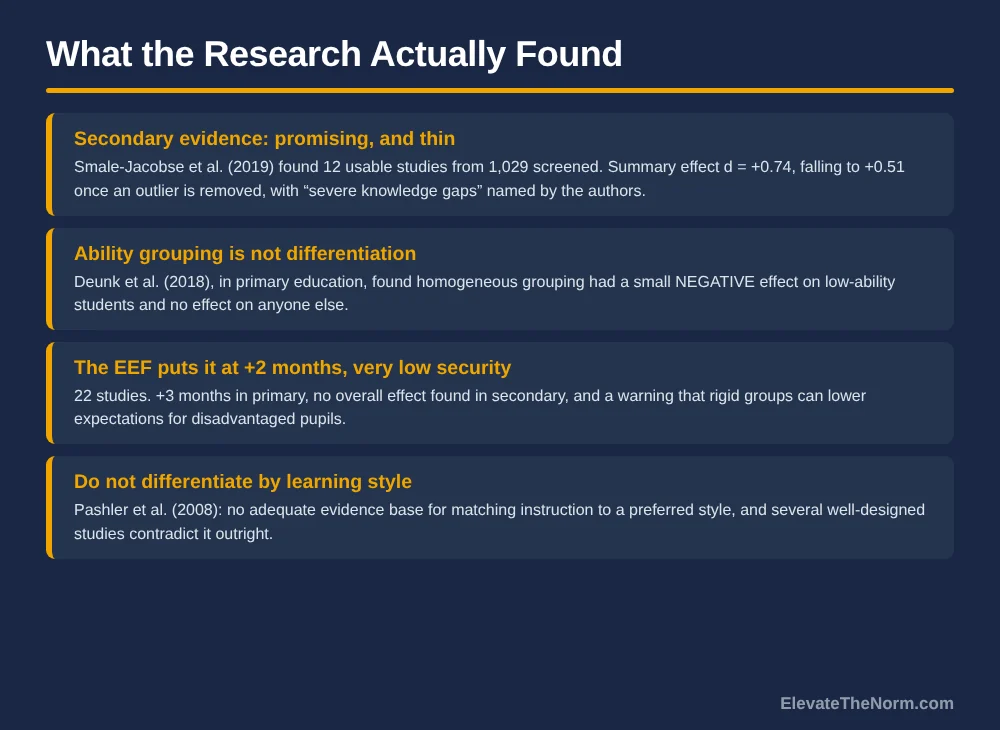 What the Research Actually Found

Secondary evidence: promising, and thin

Smale-Jacobse et al. (2019) found 12 usable studies from 1,029 screened. Summary effect d = +0.74, falling to +0.51 once an outlier is removed, with "severe knowledge gaps" named by the authors.

Ability grouping is not differentiation

Deunk et al. (2018), in primary education, found homogeneous grouping had a small NEGATIVE effect on low-ability students and no effect on anyone else.

The EEF puts it at +2 months, very low security

22 studies. +3 months in primary, no overall effect found in secondary, and a warning that rigid groups can lower expectations for disadvantaged pupils.

Do not differentiate by learning style

Pashler et al. (2008): no adequate evidence base for matching instruction to a preferred style, and several well-designed studies contradict it outright.

ElevateTheNorm.com